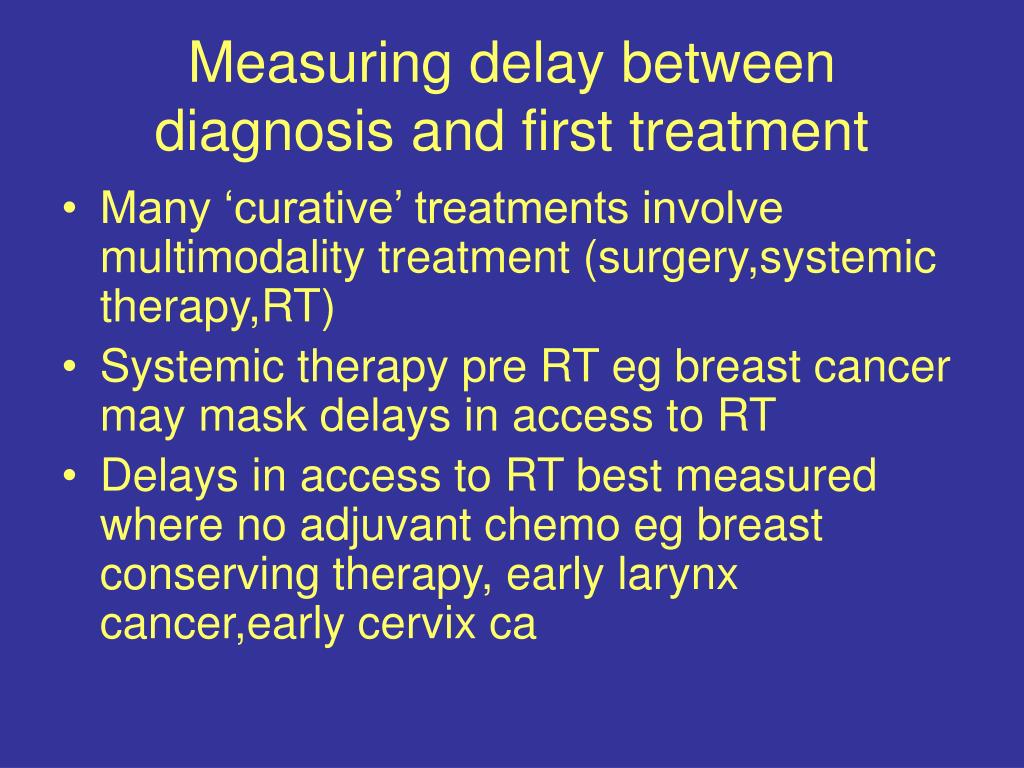 Measuring delay between diagnosis and first treatment

• Many ‘curative’ treatments involve multimodality treatment (surgery,systemic therapy,RT)
• Systemic therapy pre RT eg breast cancer may mask delays in access to RT
• Delays in access to RT best measured where no adjuvant chemo eg breast conserving therapy, early larynx cancer,early cervix ca